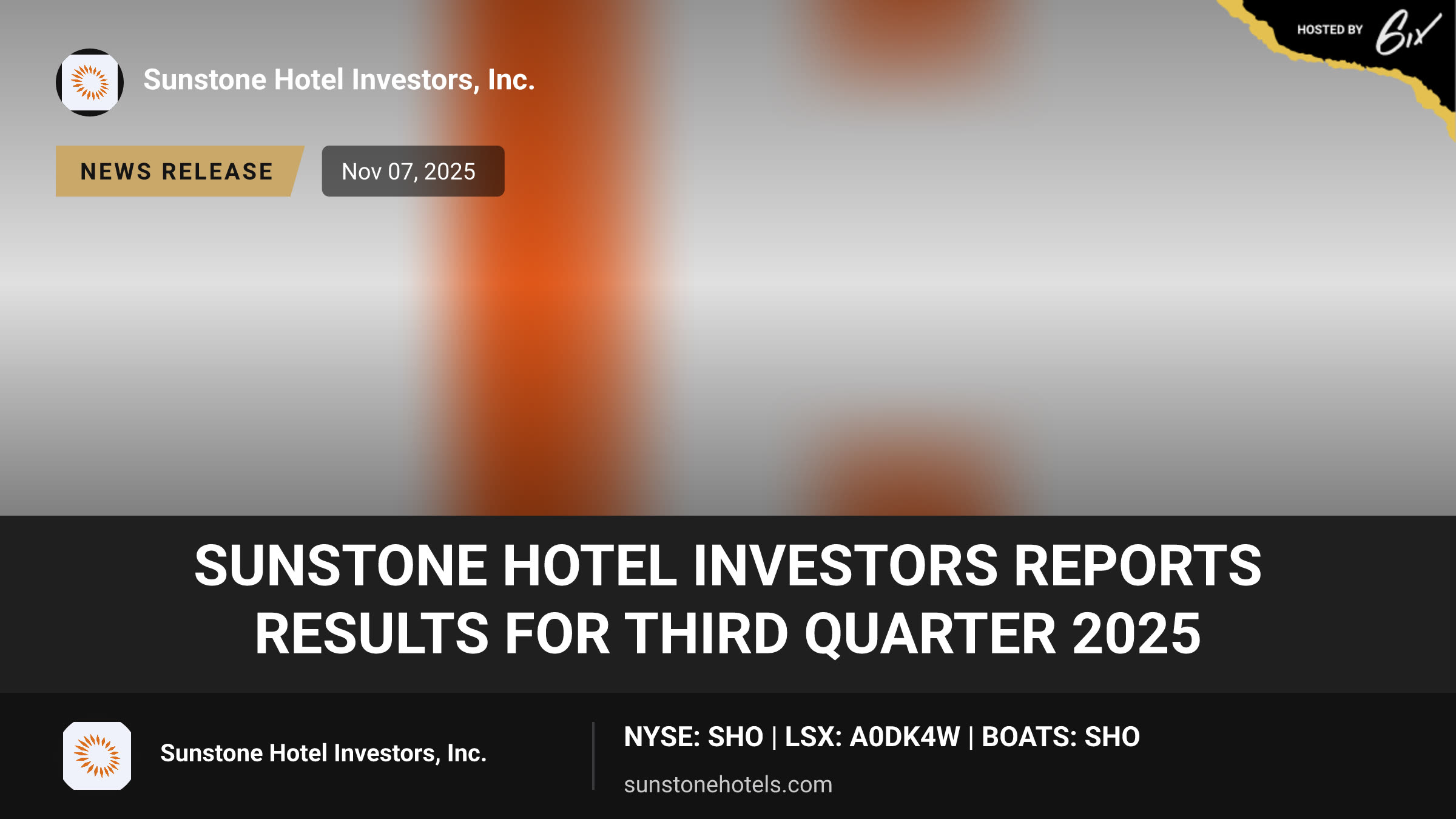 HOSTED BY 6ix

Sunstone Hotel Investors, Inc.

NEWS RELEASE

Nov 07, 2025

SUNSTONE HOTEL INVESTORS REPORTS RESULTS FOR THIRD QUARTER 2025

Sunstone Hotel Investors, Inc.

NYSE: SHO | LSX: A0DK4W | BOATS: SHO

sunstonehotels.com